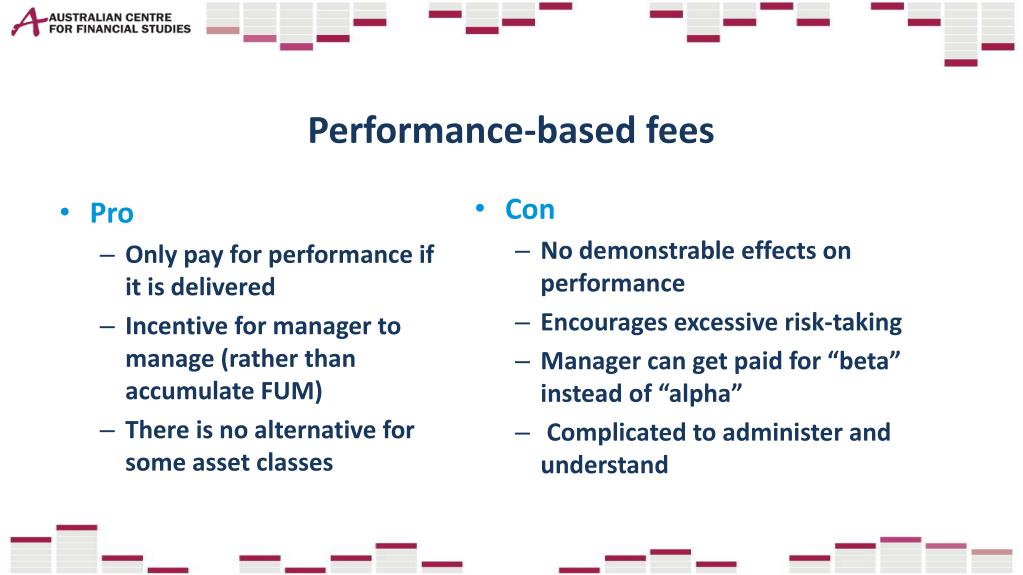 AUSTRALIAN CENTRE FOR FINANCIAL STUDIES

Performance-based fees

• Pro
– Only pay for performance if it is delivered
– Incentive for manager to manage (rather than accumulate FUM)
– There is no alternative for some asset classes

• Con
– No demonstrable effects on performance
– Encourages excessive risk-taking
– Manager can get paid for “beta” instead of “alpha”
– Complicated to administer and understand